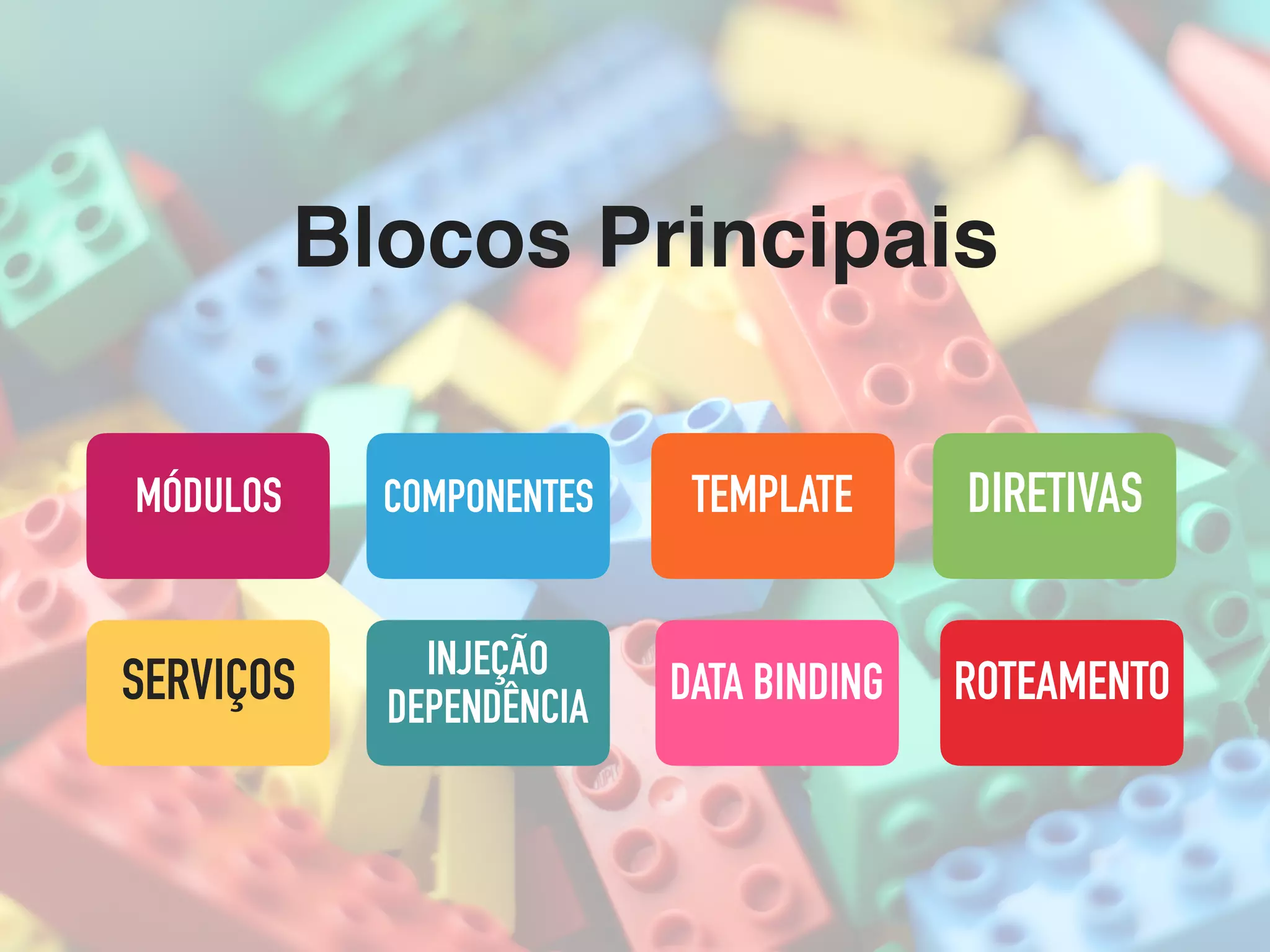 Blocos Principais

MÓDULOS

COMPONENTES

TEMPLATE

DIRETIVAS

SERVIÇOS

INJEÇÃO DEPENDÊNCIA

DATA BINDING

ROTEAMENTO